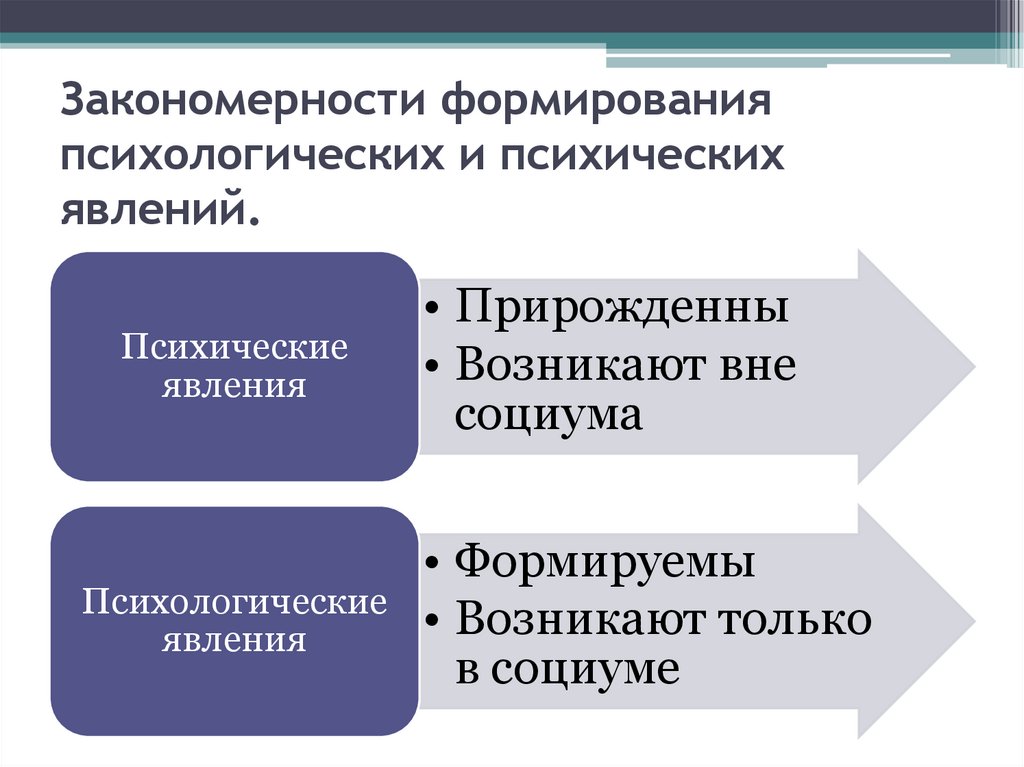 Закономерности формирования психологических и психических явлений.

Психические явления

• Прирожденны
• Возникают вне социума

Психологические явления

• Формируемы
• Возникают только в социуме